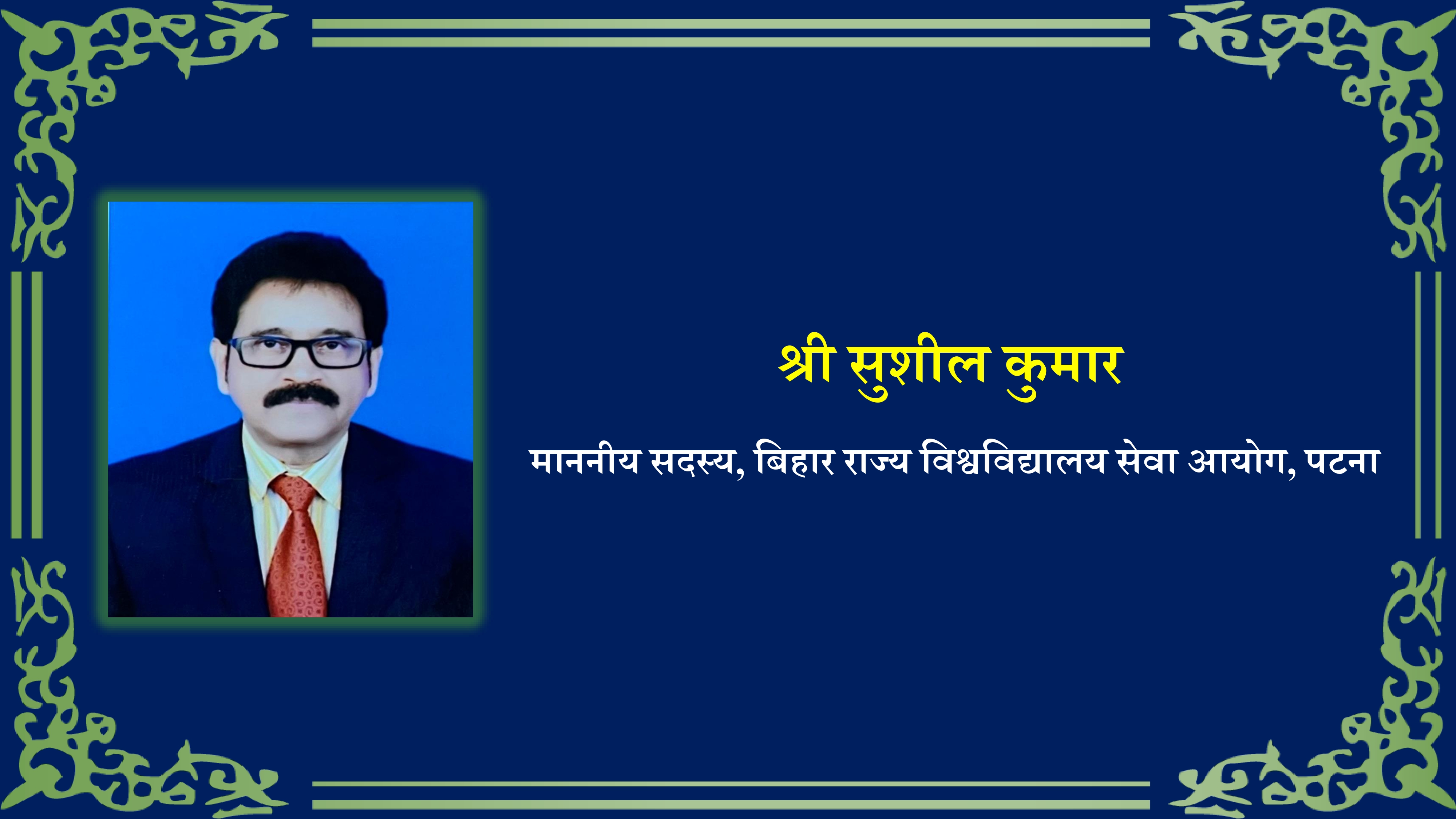 श्री सुशील कुमार

माननीय सदस्य, बिहार राज्य विश्वविद्यालय सेवा आयोग, पटना